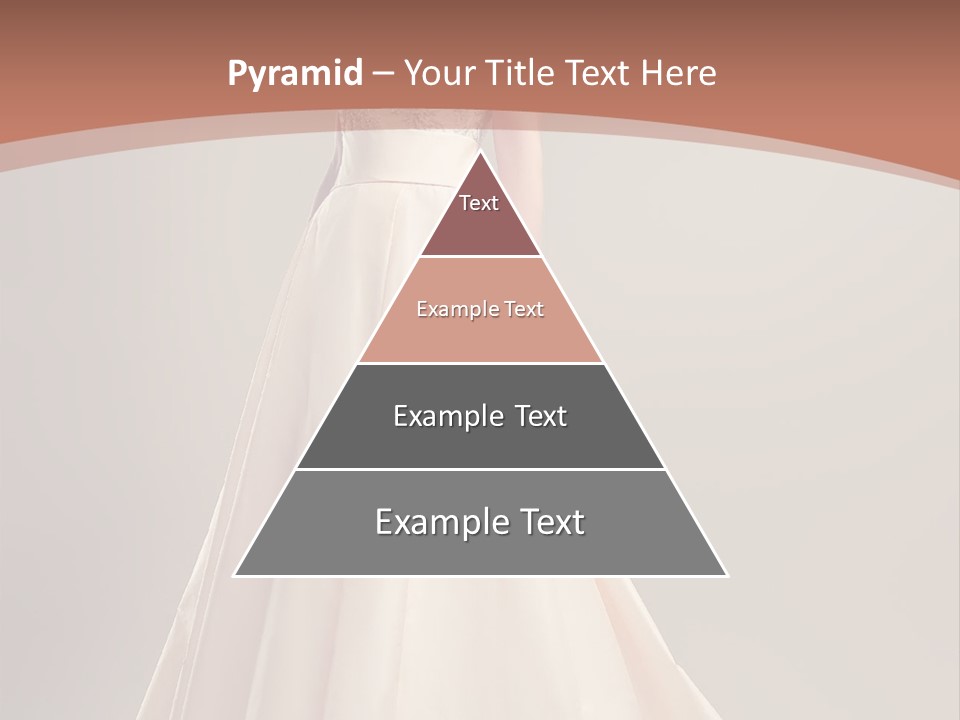 Pyramid – Your Title Text Here

Text

Example Text

Example Text

Example Text